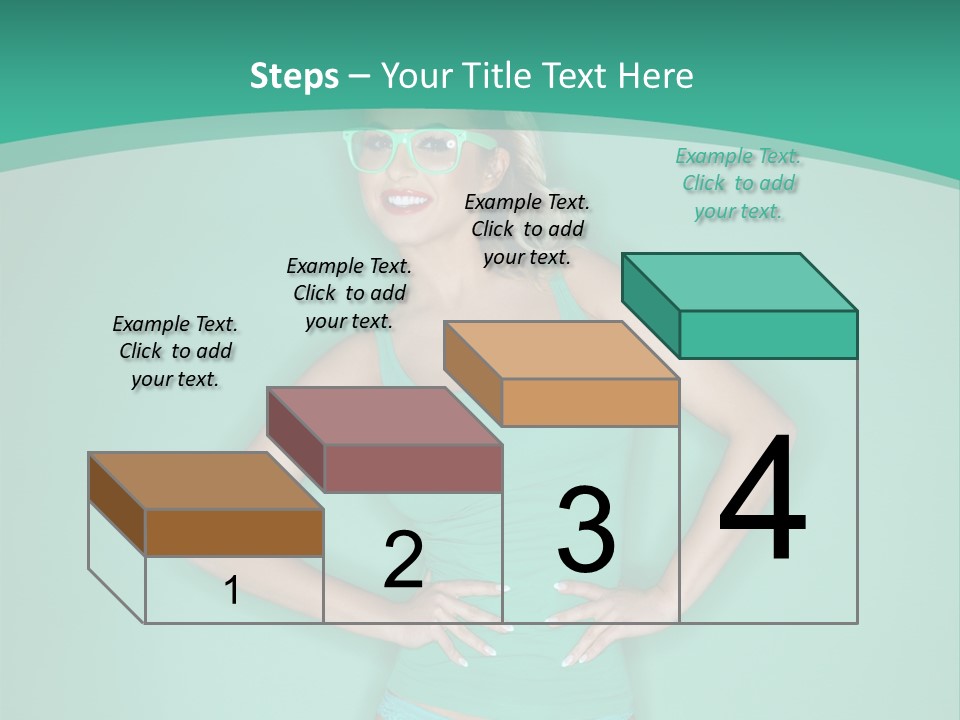 Steps – Your Title Text Here

Example Text. Click to add your text.

Example Text. Click to add your text.

Example Text. Click to add your text.

Example Text. Click to add your text.

1

2

3

4